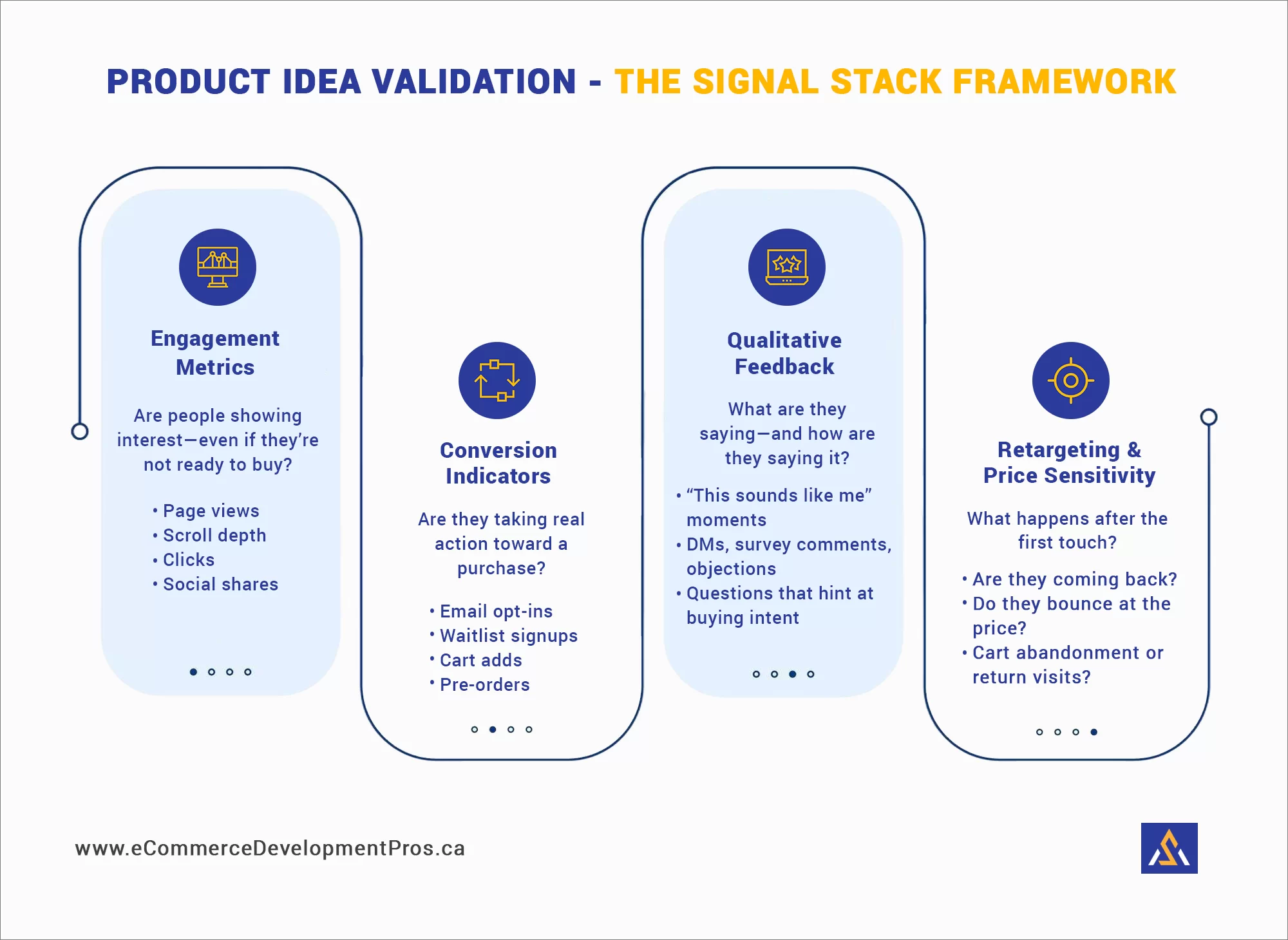 PRODUCT IDEA VALIDATION - THE SIGNAL STACK FRAMEWORK

Engagement Metrics

Are people showing interest—even if they're not ready to buy?

• Page views
• Scroll depth
• Clicks
• Social shares

Conversion Indicators

Are they taking real action toward a purchase?

• Email opt-ins
• Waitlist signups
• Cart adds
• Pre-orders

Qualitative Feedback

What are they saying—and how are they saying it?

• "This sounds like me" moments
• DMs, survey comments, objections
• Questions that hint at buying intent

Retargeting & Price Sensitivity

What happens after the first touch?

• Are they coming back?
• Do they bounce at the price?
• Cart abandonment or return visits?

www.eCommerceDevelopmentPros.ca